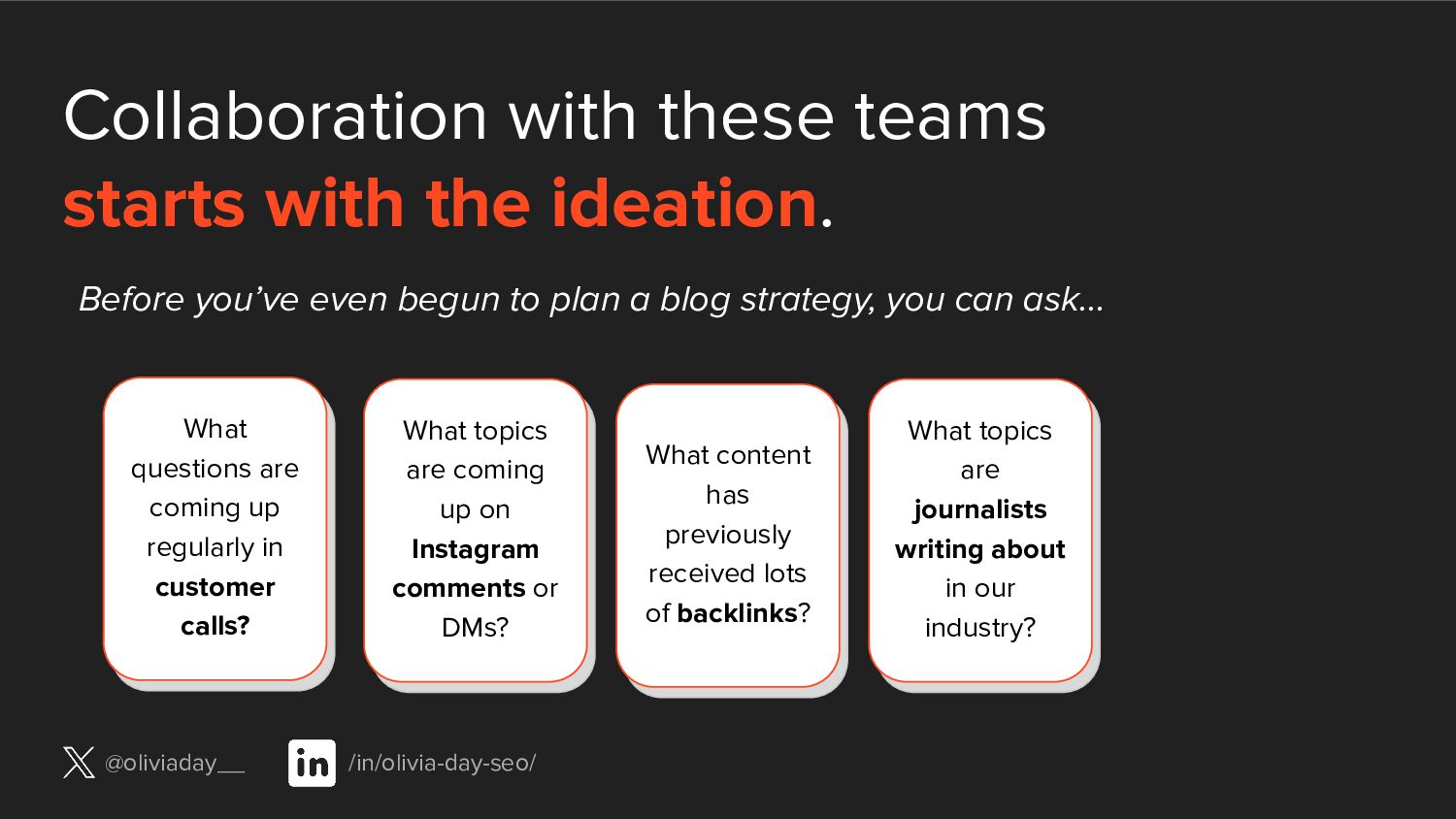 Collaboration with these teams starts with the ideation.

Before you've even begun to plan a blog strategy, you can ask...

What questions are coming up regularly in customer calls?

What topics are coming up on Instagram comments or DMs?

What content has previously received lots of backlinks?

What topics are journalists writing about in our industry?

@oliviaday__

in /in/olivia-day-seo/